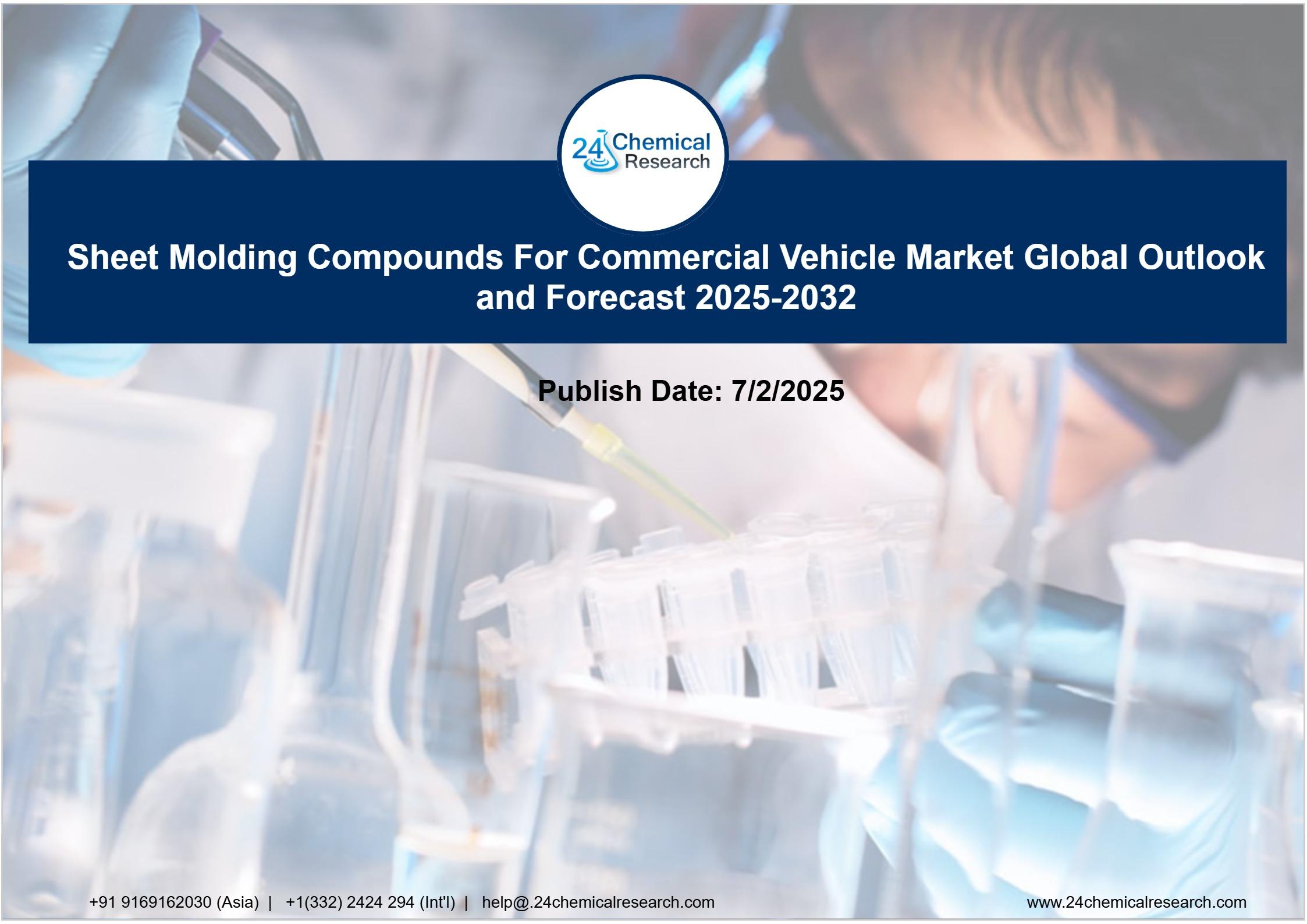 24 Chemical Research

Sheet Molding Compounds For Commercial Vehicle Market Global Outlook and Forecast 2025-2032

Publish Date: 7/2/2025

+91 9169162030 (Asia) | +1(332) 2424 294 (Int'l) | help@.24chemicalresearch.com

www.24chemicalresearch.com